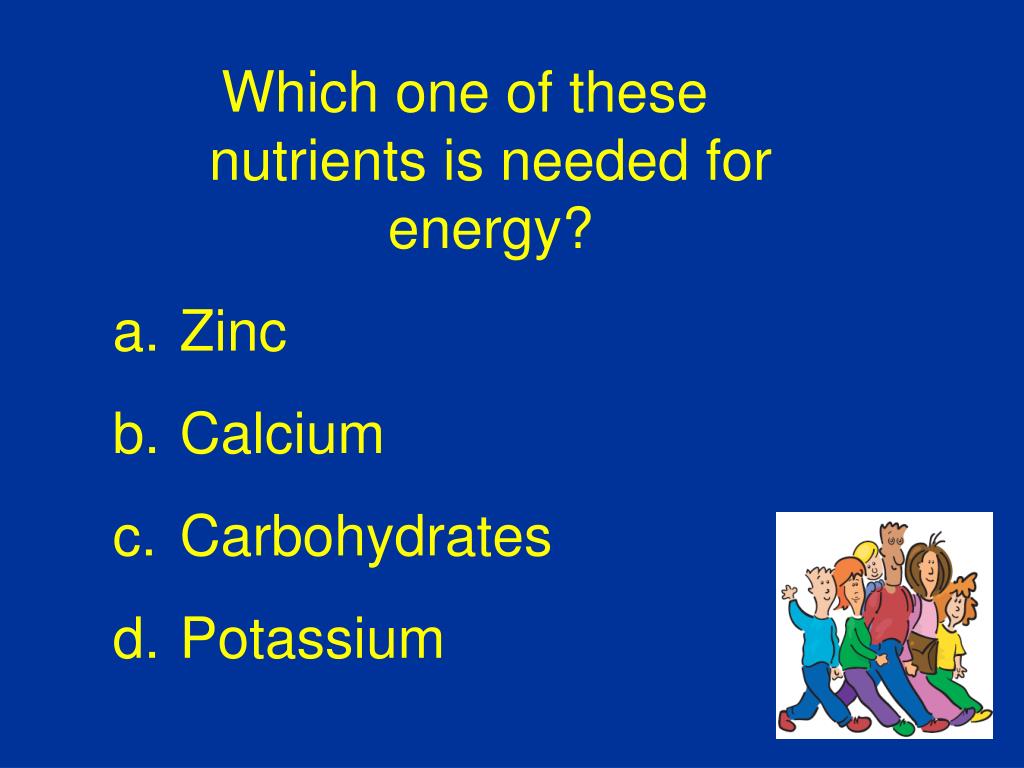 Which one of these nutrients is needed for energy?

a. Zinc

b. Calcium

c. Carbohydrates

d. Potassium